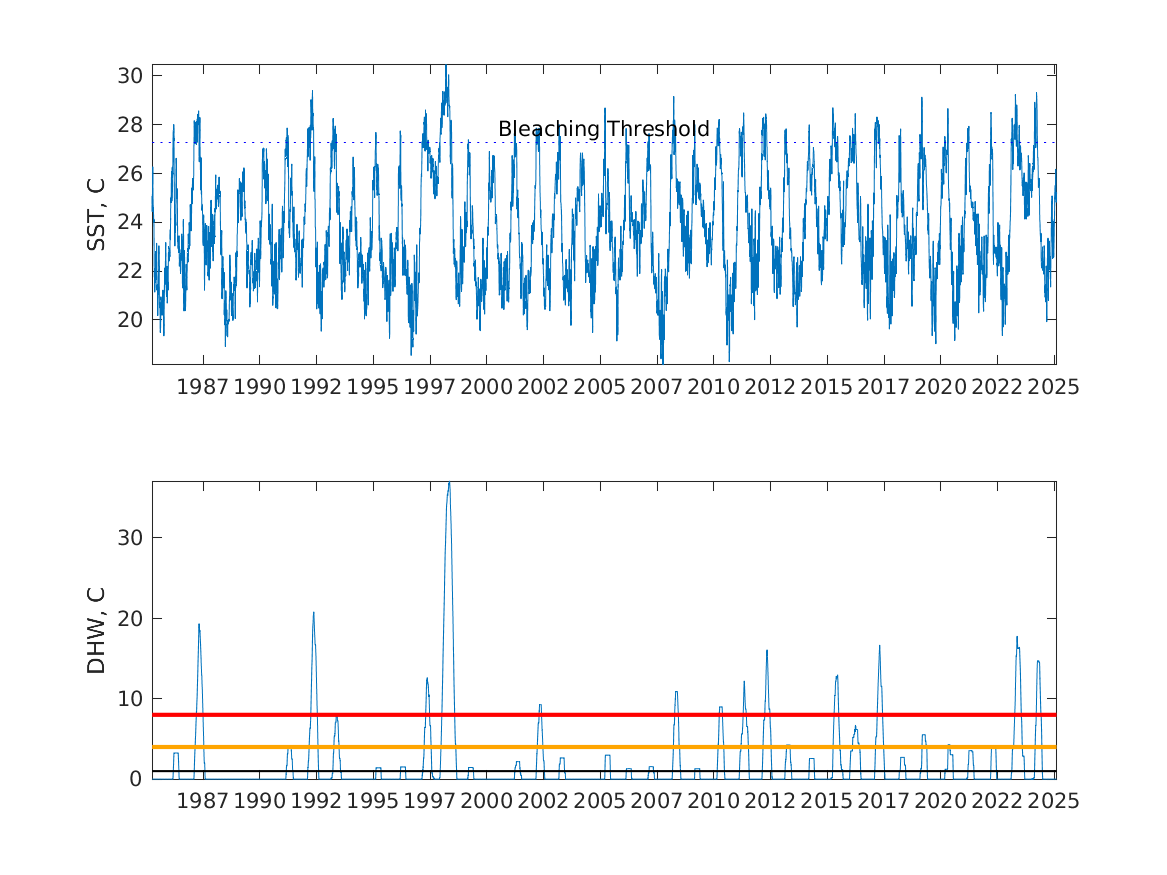 30
28
26
24
22
20
SST, C
Bleaching Threshold
1987 1990 1992 1995 1997 2000 2002 2005 2007 2010 2012 2015 2017 2020 2022 2025

30
20
10
0
DHW, C
1987 1990 1992 1995 1997 2000 2002 2005 2007 2010 2012 2015 2017 2020 2022 2025